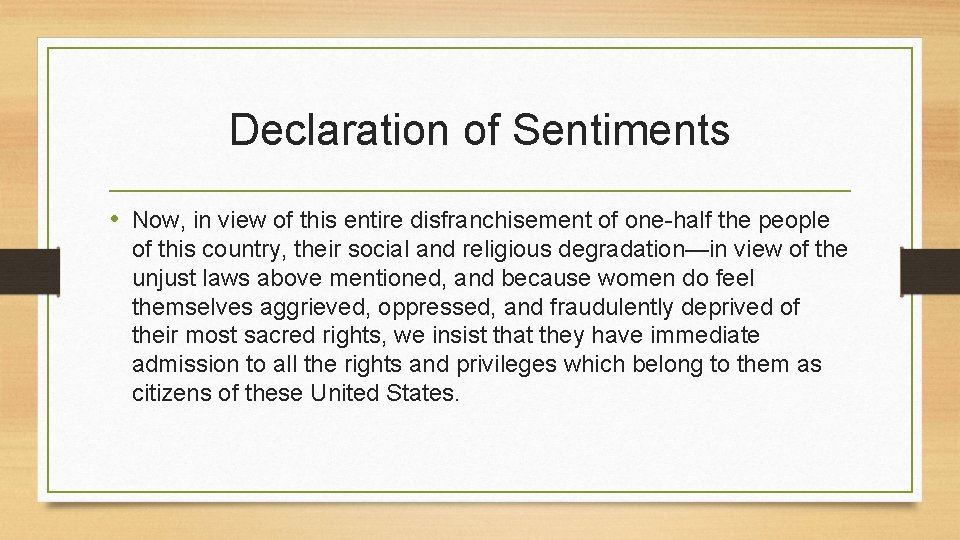 Declaration of Sentiments

• Now, in view of this entire disfranchisement of one-half the people of this country, their social and religious degradation—in view of the unjust laws above mentioned, and because women do feel themselves aggrieved, oppressed, and fraudulently deprived of their most sacred rights, we insist that they have immediate admission to all the rights and privileges which belong to them as citizens of these United States.